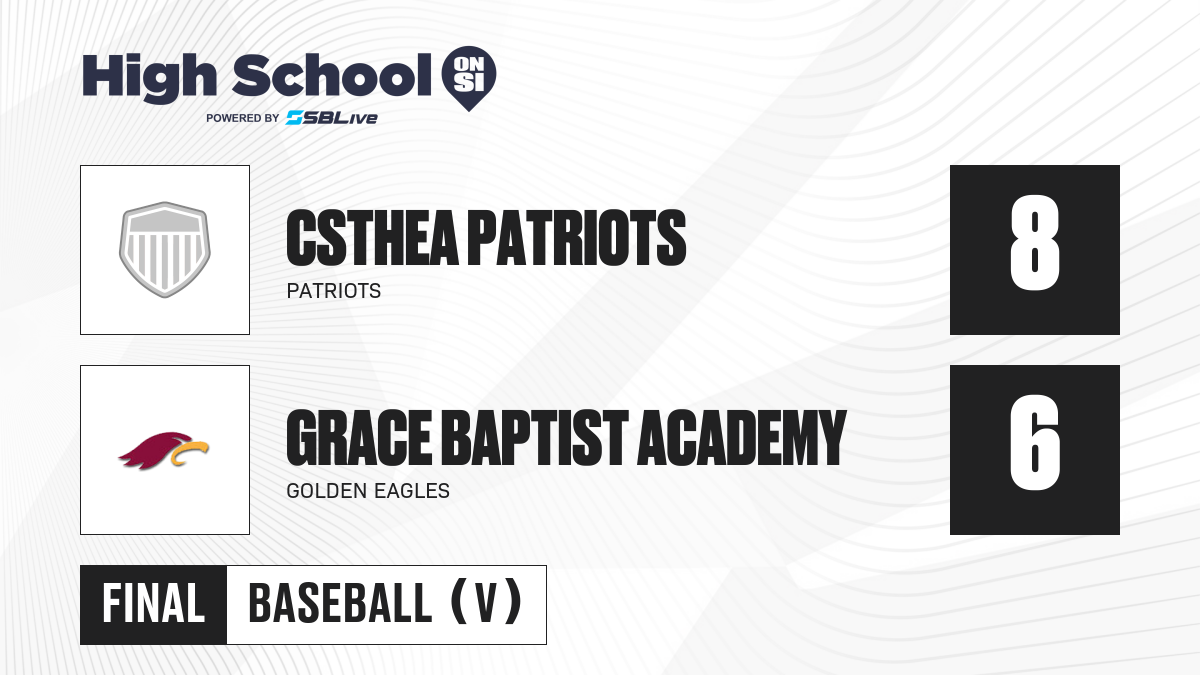 High School ON SI
POWERED BY SBLive

CSTHEA PATRIOTS
PATRIOTS

8

GRACE BAPTIST ACADEMY
GOLDEN EAGLES

6

FINAL BASEBALL (V)